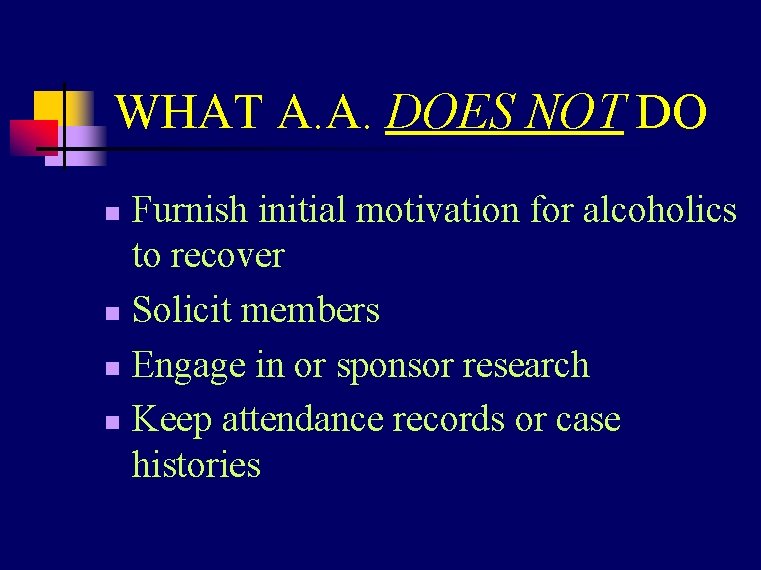 WHAT A.A. DOES NOT DO

- Furnish initial motivation for alcoholics to recover
- Solicit members
- Engage in or sponsor research
- Keep attendance records or case histories